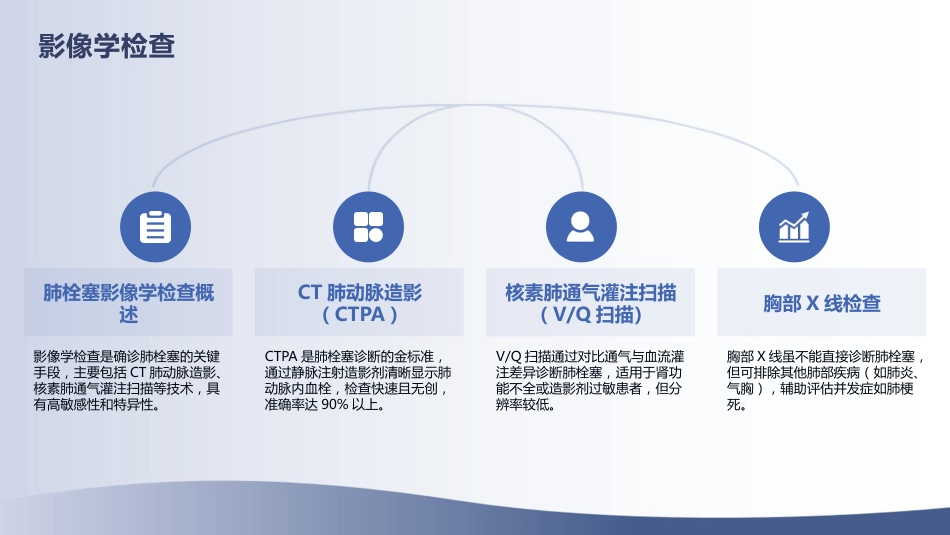 影像学检查

肺栓塞影像学检查概述

影像学检查是确诊肺栓塞的关键手段，主要包括 CT 肺动脉造影、核素肺通气灌注扫描等技术，具有高敏感性和特异性。

CT 肺动脉造影（CTPA）

CTPA 是肺栓塞诊断的金标准，通过静脉注射造影剂清晰显示肺动脉内血栓，检查快速且无创，准确率达 90% 以上。

核素肺通气灌注扫描（V/Q 扫描）

V/Q 扫描通过对比通气与血流灌注差异诊断肺栓塞，适用于肾功能不全或造影剂过敏患者，但分辨率较低。

胸部 X 线检查

胸部 X 线虽不能直接诊断肺栓塞，但可排除其他肺部疾病（如肺炎、气胸），辅助评估并发症如肺梗死。